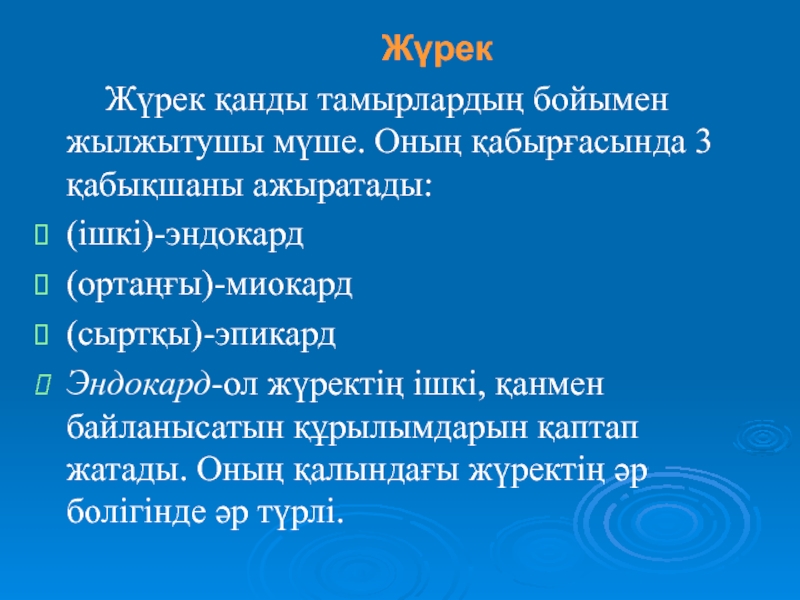 Жүрек

Жүрек қанды тамырлардың бойымен жылжытушы мүше. Оның қабырғасында 3 қабықшаны ажыратады:

(ішкі)-эндокард

(ортаңғы)-миокард

(сыртқы)-эпикард

Эндокард-ол жүректің ішкі, қанмен байланысатын құрылымдарын қаптап жатады. Оның қалындағы жүректің әр болігінде әр түрлі.